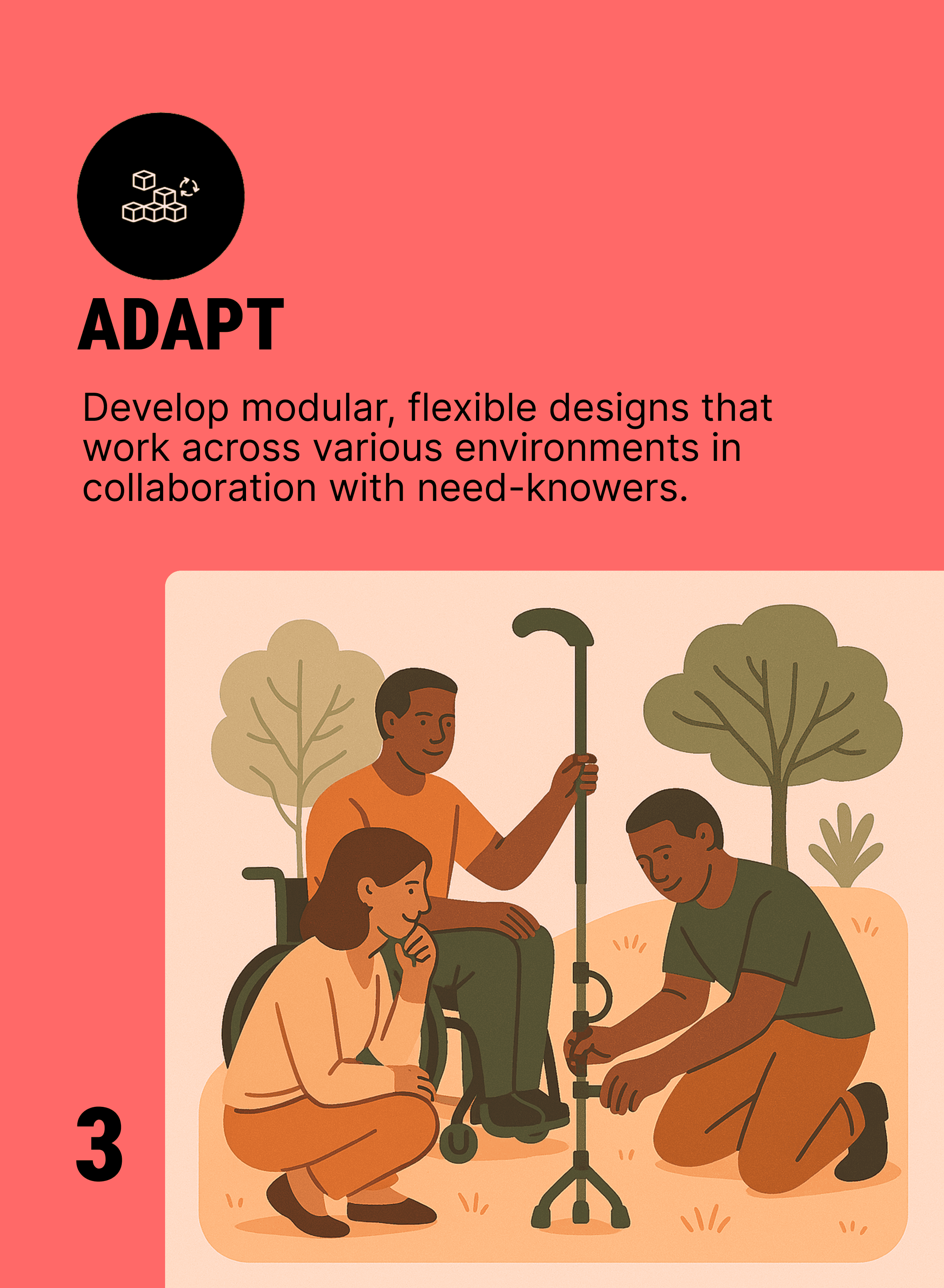 ADAPT

Develop modular, flexible designs that work across various environments in collaboration with need-knowers.

3